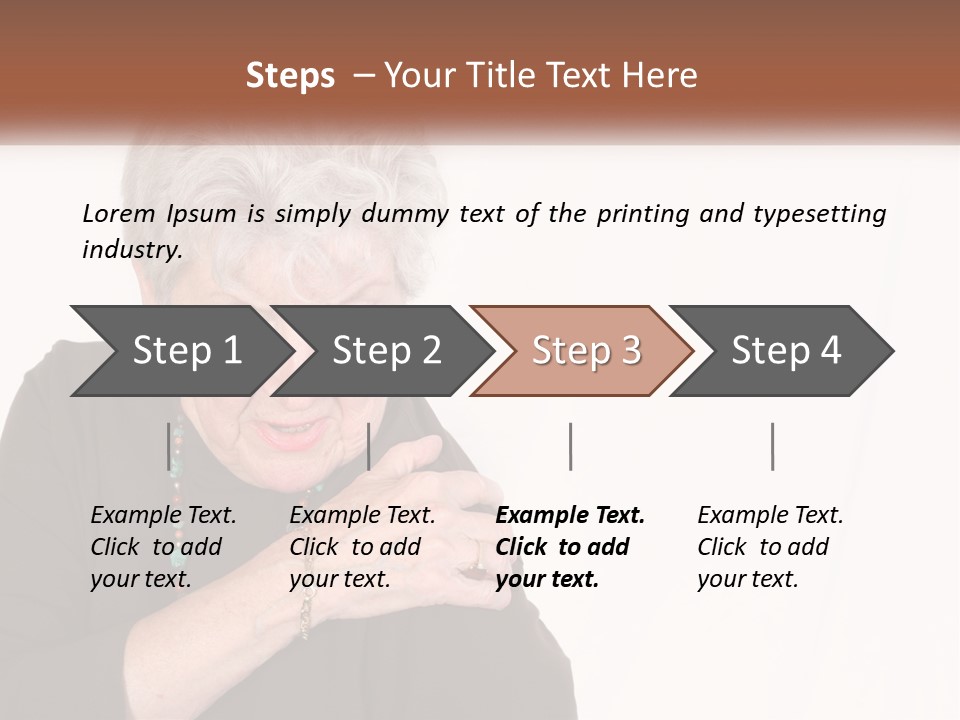 Steps – Your Title Text Here

Lorem Ipsum is simply dummy text of the printing and typesetting industry.

Step 1

Step 2

Step 3

Step 4

Example Text. Click to add your text.

Example Text. Click to add your text.

Example Text. Click to add your text.

Example Text. Click to add your text.